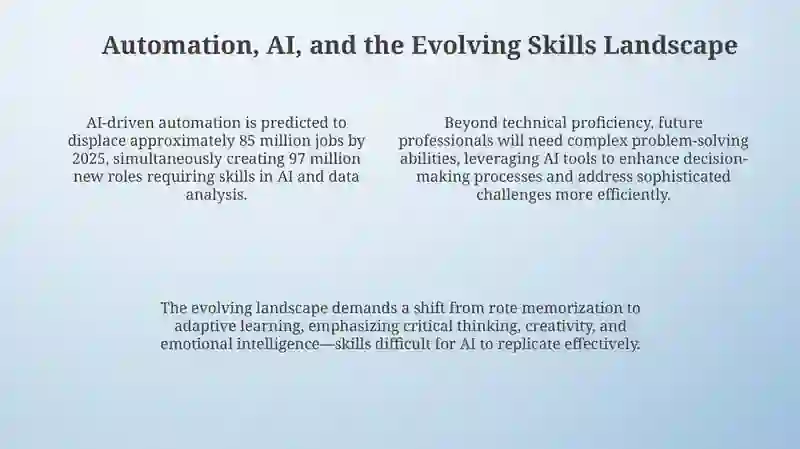 Automation, AI, and the Evolving Skills Landscape

AI-driven automation is predicted to displace approximately 85 million jobs by 2025, simultaneously creating 97 million new roles requiring skills in AI and data analysis.

Beyond technical proficiency, future professionals will need complex problem-solving abilities, leveraging AI tools to enhance decision-making processes and address sophisticated challenges more efficiently.

The evolving landscape demands a shift from rote memorization to adaptive learning, emphasizing critical thinking, creativity, and emotional intelligence—skills difficult for AI to replicate effectively.